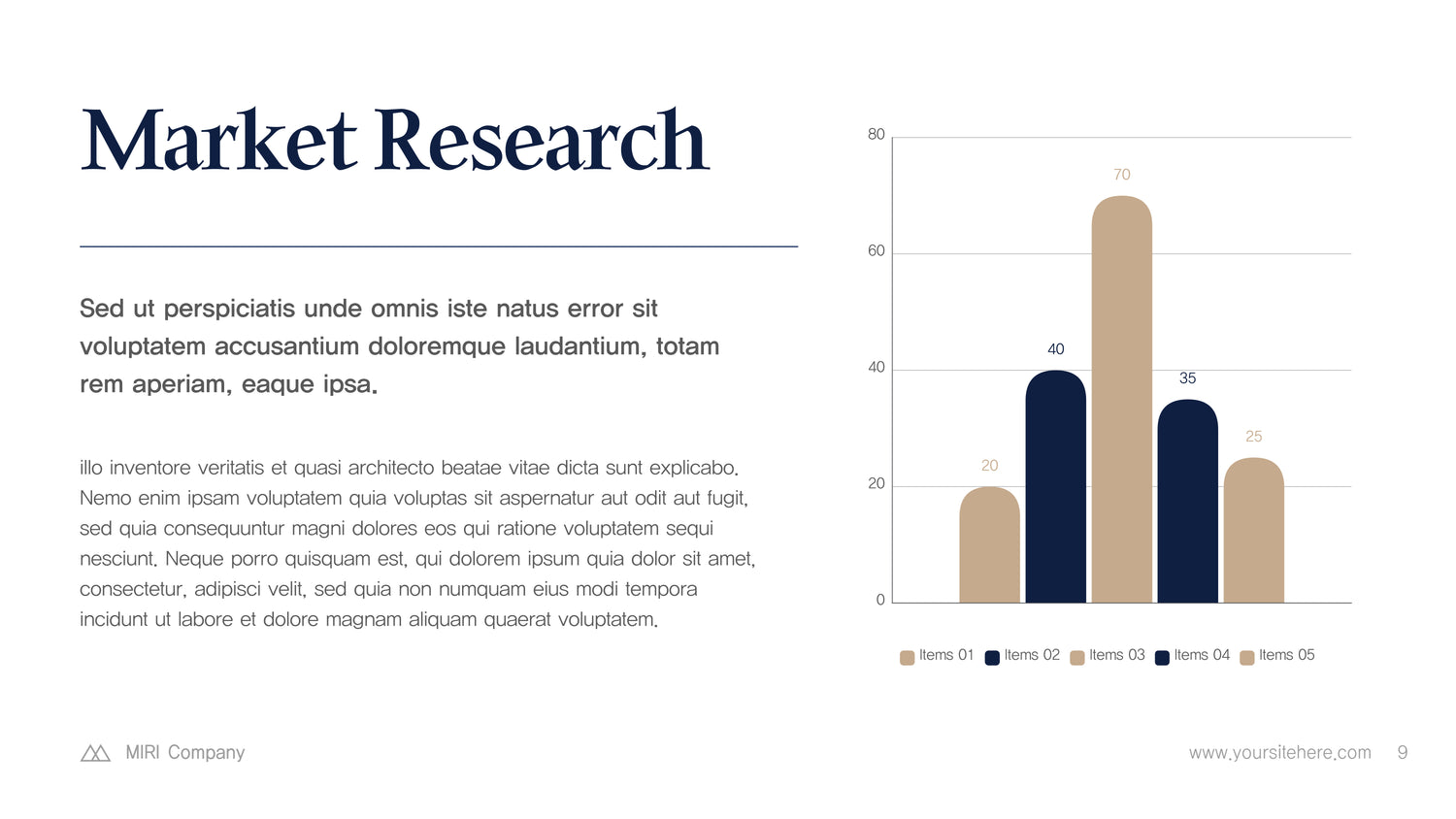 Market Research

Sed ut perspiciatis unde omnis iste natus error sit voluptatem accusantium doloremque laudantium, totam rem aperiam, eaque ipsa.

illo inventore veritatis et quasi architecto beatae vitae dicta sunt explicabo. Nemo enim ipsam voluptatem quia voluptas sit aspernatur aut odit aut fugit, sed quia consequuntur magni dolores eos qui ratione voluptatem sequi nesciunt. Neque porro quisquam est, qui dolorem ipsum quia dolor sit amet, consectetur, adipisci velit, sed quia non numquam eius modi tempora incidunt ut labore et dolore magnam aliquam quaerat voluptatem.

80
60
40
20
0

20
40
70
35
25

Items 01 Items 02 Items 03 Items 04 Items 05

MIRI Company

www.yoursitehere.com 9